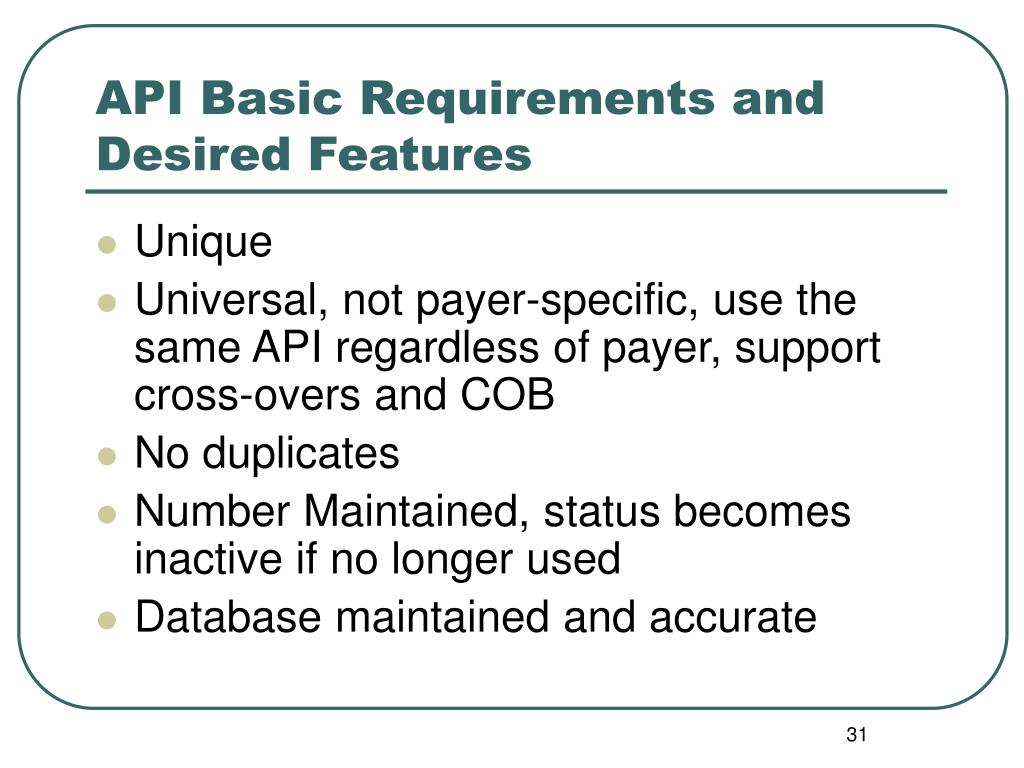 API Basic Requirements and Desired Features

- Unique
- Universal, not payer-specific, use the same API regardless of payer, support cross-overs and COB
- No duplicates
- Number Maintained, status becomes inactive if no longer used
- Database maintained and accurate

31